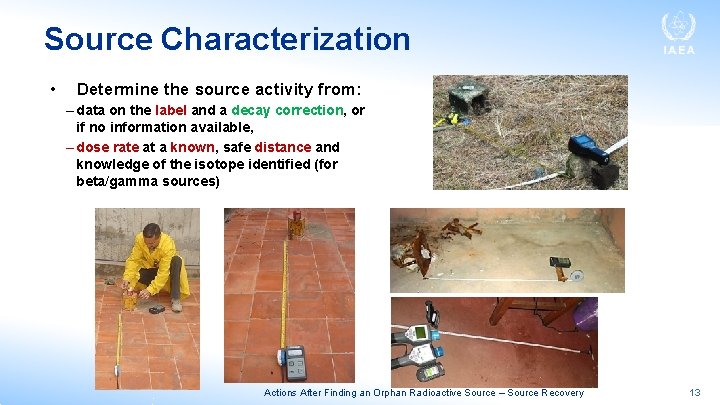 Source Characterization

IAEA

• Determine the source activity from:
– data on the label and a decay correction, or if no information available,
– dose rate at a known, safe distance and knowledge of the isotope identified (for beta/gamma sources)

Actions After Finding an Orphan Radioactive Source – Source Recovery

13